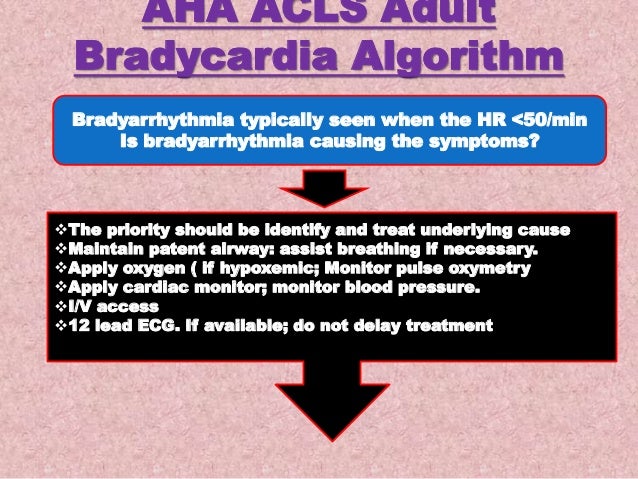 AHA ACLS Adult Bradycardia Algorithm

Bradyarrhythmia typically seen when the HR <50/min Is bradyarrhythmia causing the symptoms?

❖The priority should be identify and treat underlying cause
❖Maintain patent airway: assist breathing if necessary.
❖Apply oxygen ( if hypoxemic; Monitor pulse oxymetry
❖Apply cardiac monitor; monitor blood pressure.
❖I/V access
❖12 lead ECG. If available; do not delay treatment